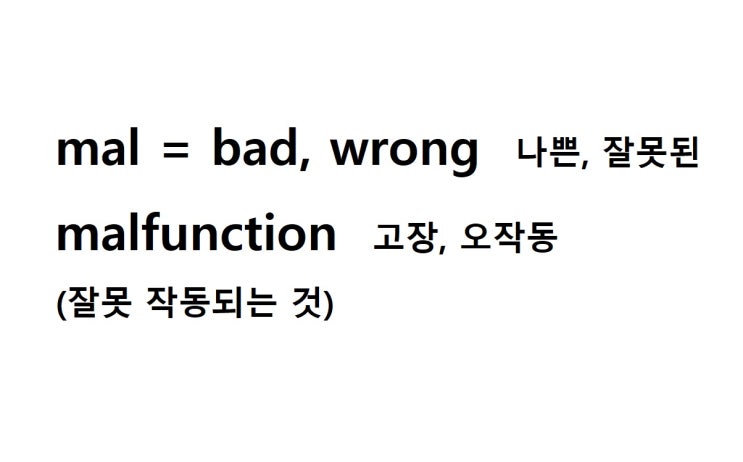 mal = bad, wrong 나쁜, 잘못된

malfunction 고장, 오작동
(잘못 작동되는 것)